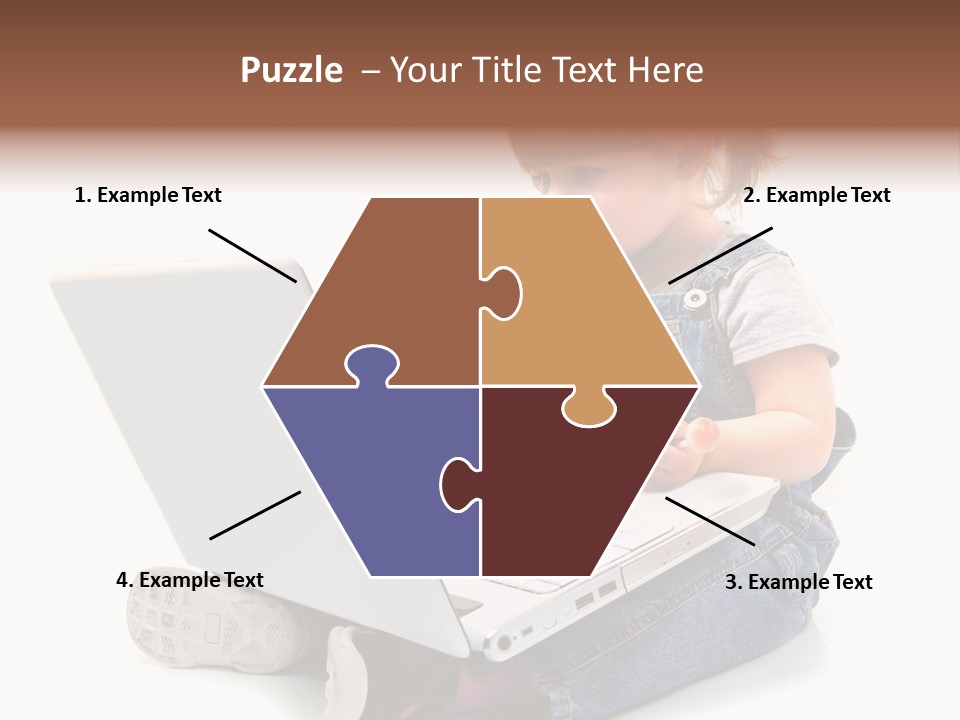 Puzzle – Your Title Text Here

1. Example Text

2. Example Text

4. Example Text

3. Example Text